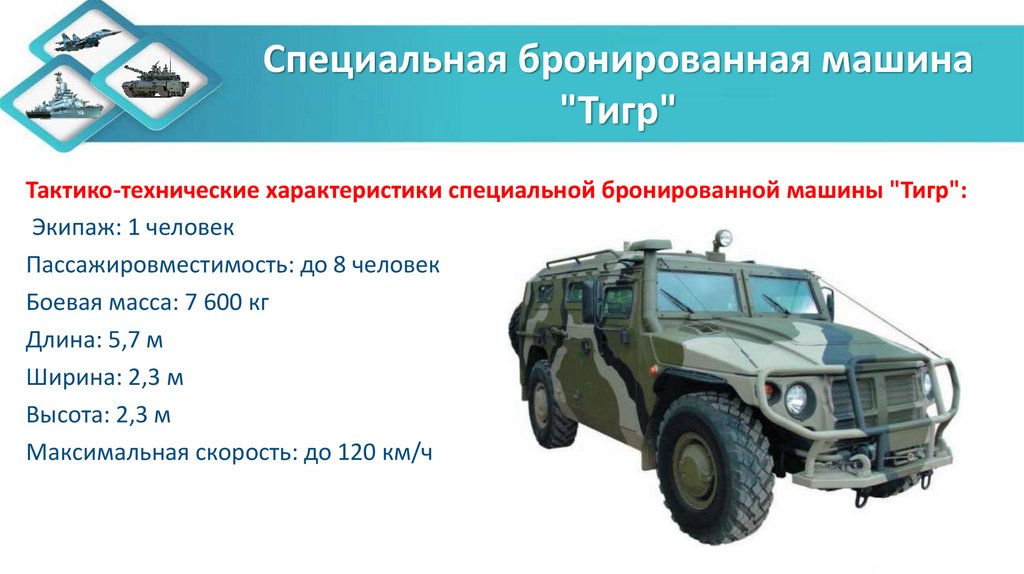 Специальная бронированная машина "Тигр"

Тактико-технические характеристики специальной бронированной машины "Тигр":

Экипаж: 1 человек

Пассажировместимость: до 8 человек

Боевая масса: 7 600 кг

Длина: 5,7 м

Ширина: 2,3 м

Высота: 2,3 м

Максимальная скорость: до 120 км/ч